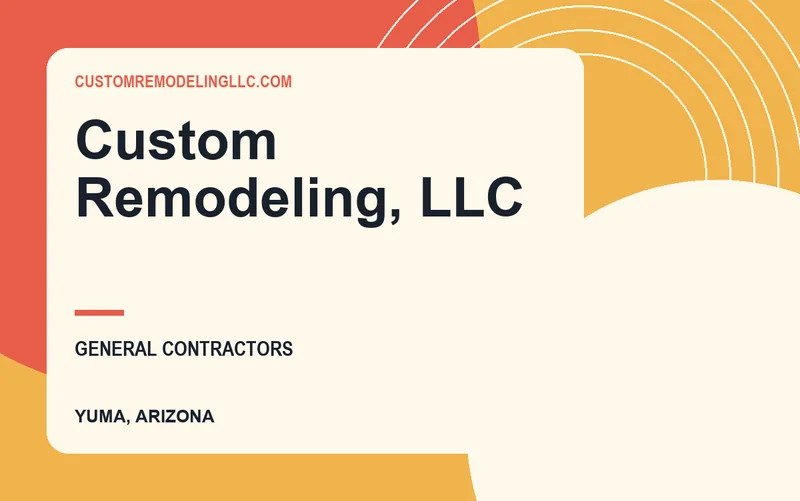 CUSTOMREMODELINGLLC.COM

Custom Remodeling, LLC

GENERAL CONTRACTORS

YUMA, ARIZONA